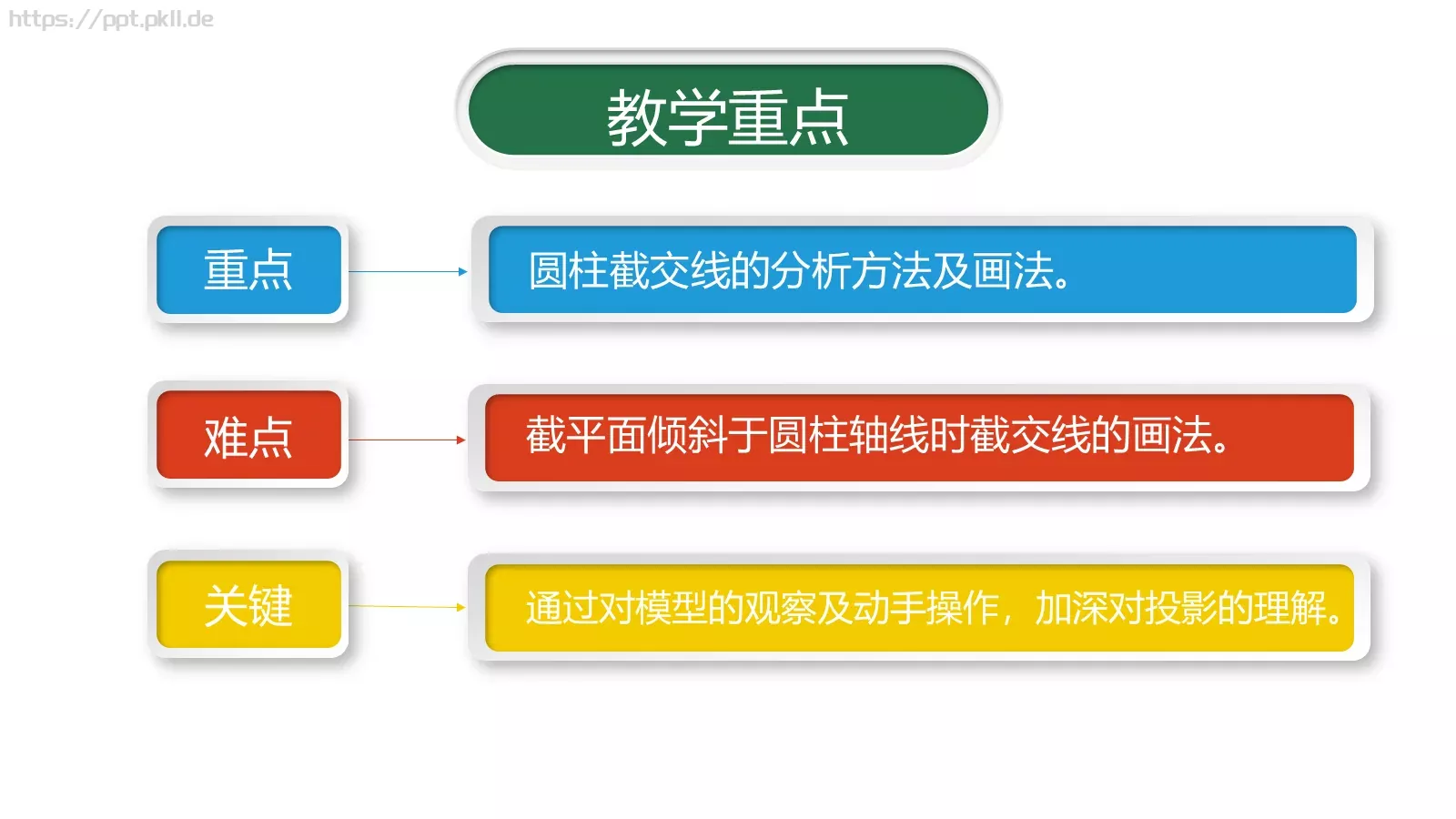 https://ppt.pkll.de

教学重点

重点

圆柱截交线的分析方法及画法。

难点

截平面倾斜于圆柱轴线时截交线的画法。

关键

通过对模型的观察及动手操作，加深对投影的理解。